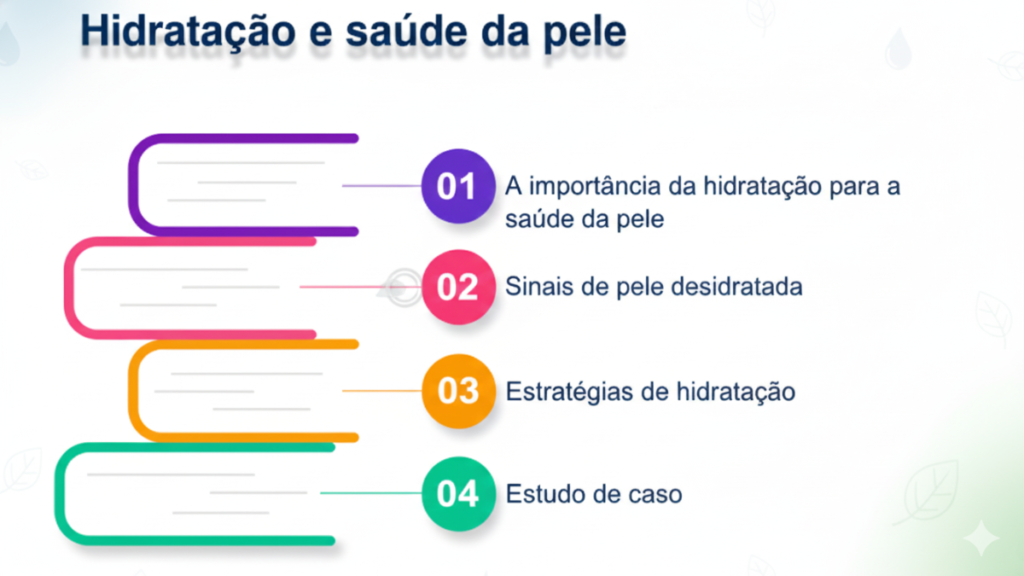 Hidratação e saúde da pele

01 A importância da hidratação para a saúde da pele

02 Sinais de pele desidratada

03 Estratégias de hidratação

04 Estudo de caso